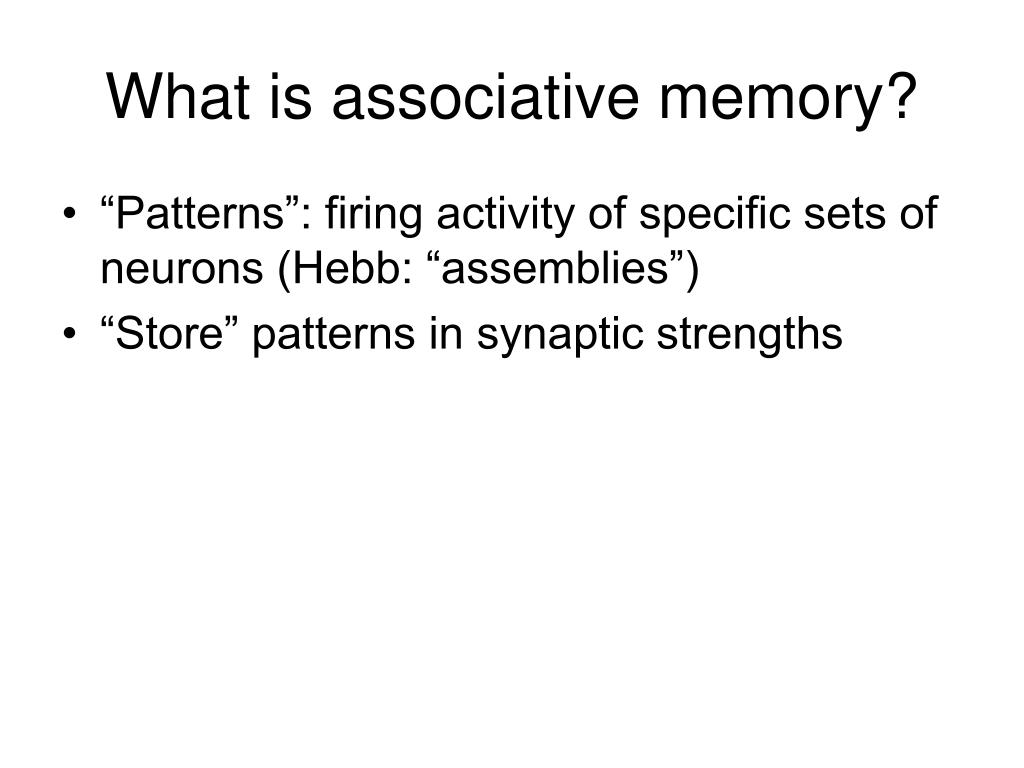 What is associative memory?

• “Patterns”: firing activity of specific sets of neurons (Hebb: “assemblies”)
• “Store” patterns in synaptic strengths